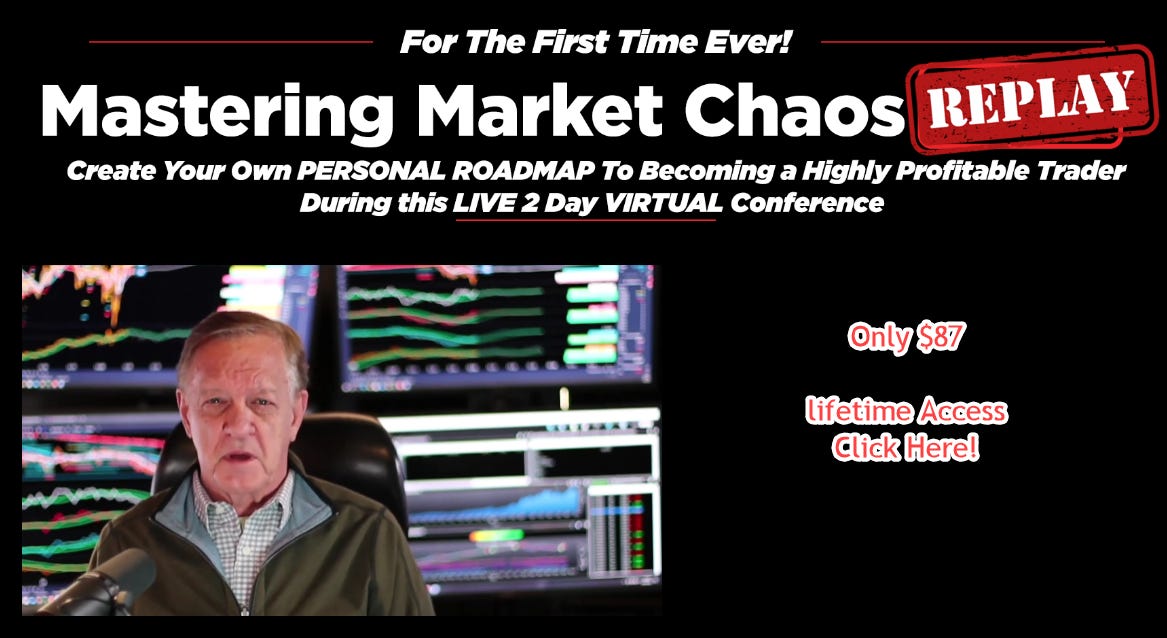 For The First Time Ever!

Mastering Market Chaos REPLAY

Create Your Own PERSONAL ROADMAP To Becoming a Highly Profitable Trader During this LIVE 2 Day VIRTUAL Conference

Only $87

lifetime Access
Click Here!